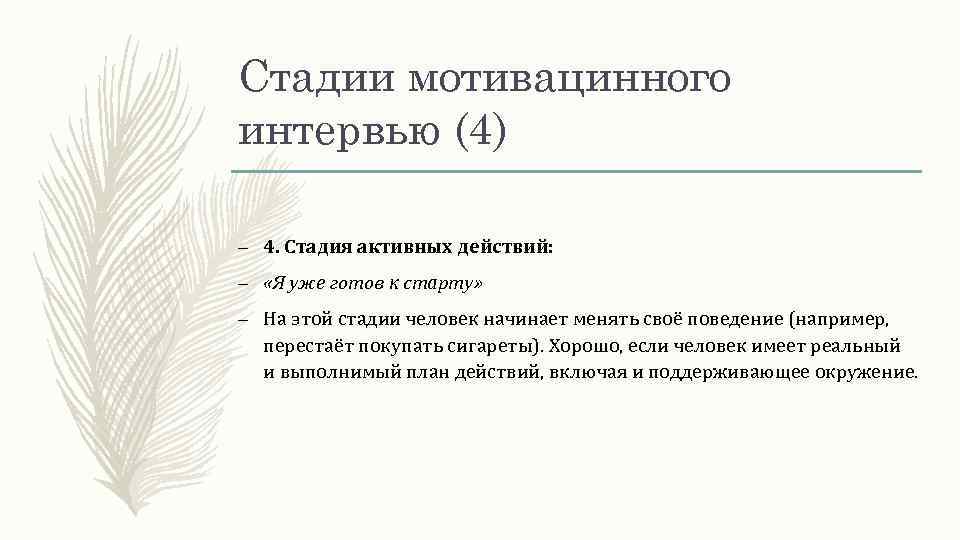 Стадии мотивацинного интервью (4)

– 4. Стадия активных действий:

– «Я уже готов к старту»

– На этой стадии человек начинает менять своё поведение (например, перестаёт покупать сигареты). Хорошо, если человек имеет реальный и выполнимый план действий, включая и поддерживающее окружение.